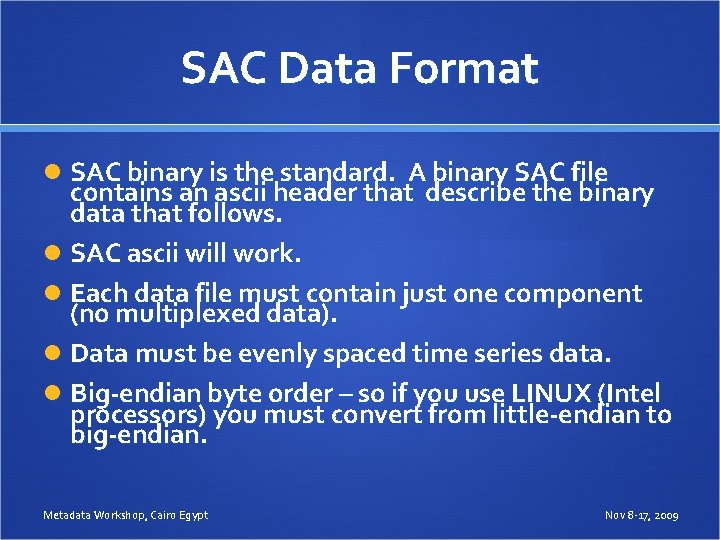 SAC Data Format

SAC binary is the standard.  A binary SAC file contains an ascii header that  describe the binary data that follows.

SAC ascii will work.

Each data file must contain just one component (no multiplexed data).

Data must be evenly spaced time series data.

Big-endian byte order – so if you use LINUX (Intel processors) you must convert from little-endian to big-endian.

Metadata Workshop, Cairo Egypt

Nov 8-17, 2009